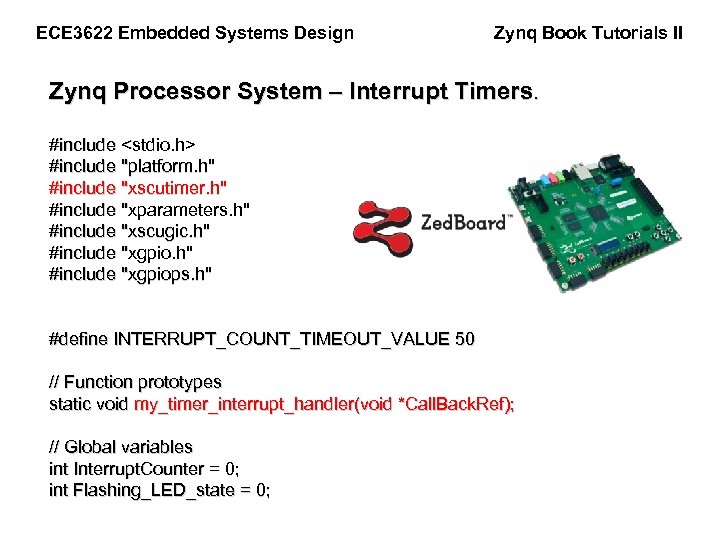 ECE3622 Embedded Systems Design

Zynq Book Tutorials II

Zynq Processor System – Interrupt Timers.

#include <stdio.h>
#include "platform.h"
#include "xscutimer.h"
#include "xparameters.h"
#include "xscugic.h"
#include "xgpio.h"
#include "xgpiops.h"

ZedBoard™

#define INTERRUPT_COUNT_TIMEOUT_VALUE 50

// Function prototypes
static void my_timer_interrupt_handler(void *CallBackRef);

// Global variables
int InterruptCounter = 0;
int Flashing_LED_state = 0;